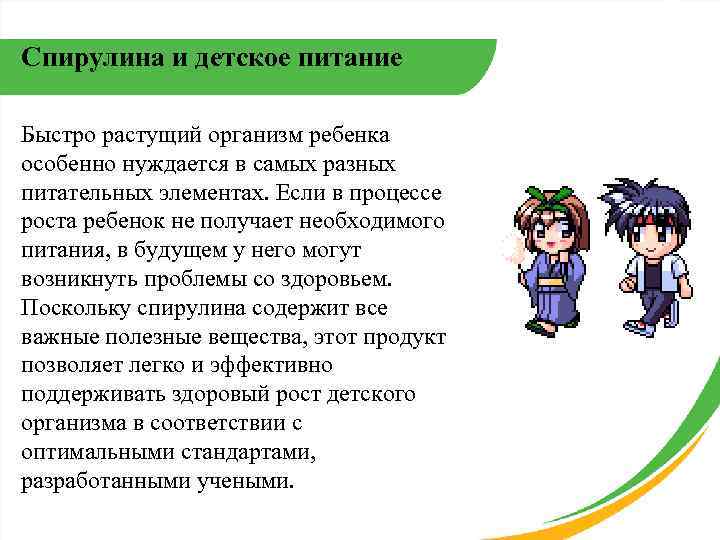 Спирулина и детское питание

Быстро растущий организм ребенка особенно нуждается в самых разных питательных элементах. Если в процессе роста ребенок не получает необходимого питания, в будущем у него могут возникнуть проблемы со здоровьем. Поскольку спирулина содержит все важные полезные вещества, этот продукт позволяет легко и эффективно поддерживать здоровый рост детского организма в соответствии с оптимальными стандартами, разработанными учеными.